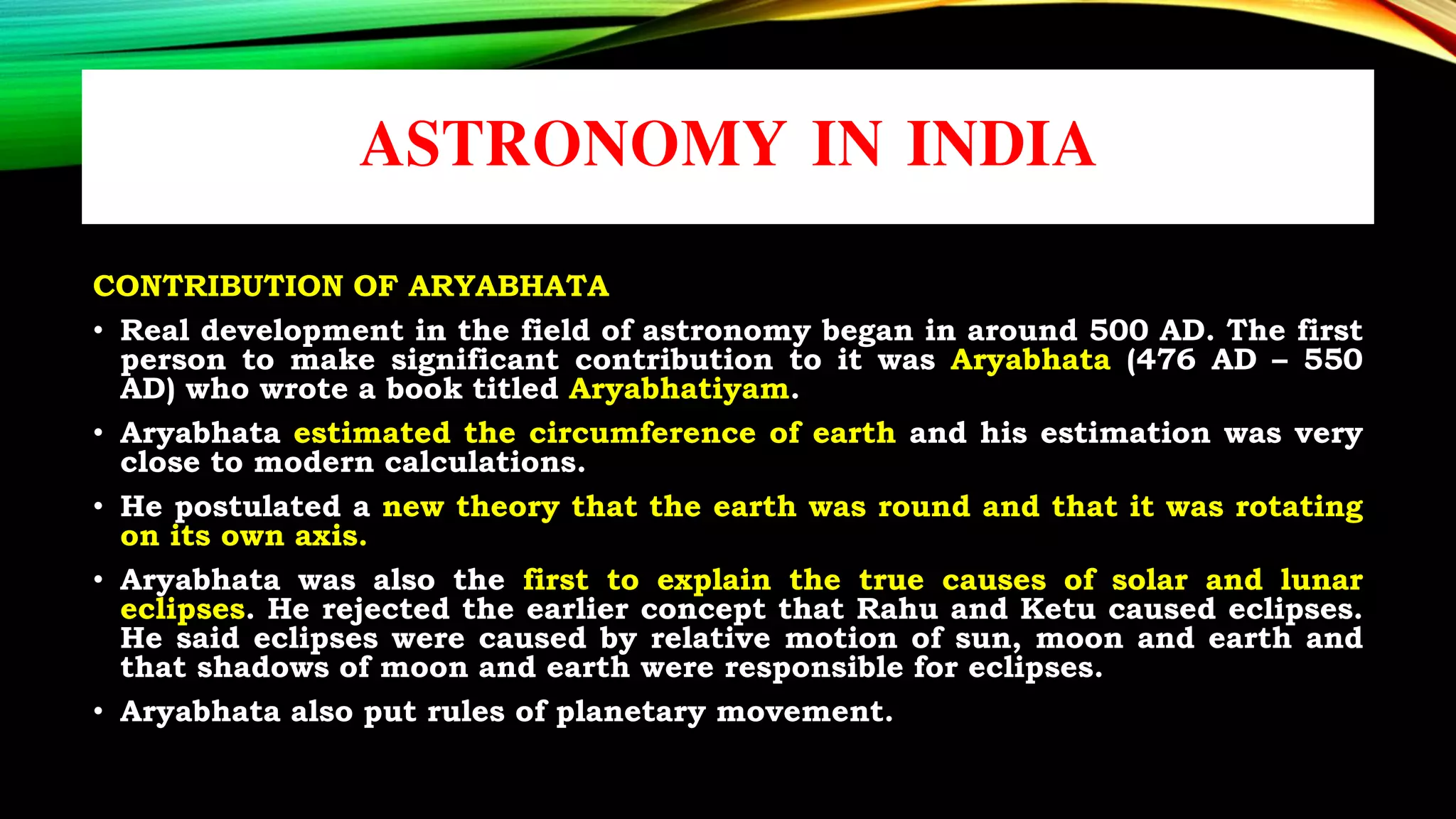 ASTRONOMY IN INDIA

CONTRIBUTION OF ARYABHATA

• Real development in the field of astronomy began in around 500 AD. The first person to make significant contribution to it was Aryabhata (476 AD – 550 AD) who wrote a book titled Aryabhatiyam.

• Aryabhata estimated the circumference of earth and his estimation was very close to modern calculations.

• He postulated a new theory that the earth was round and that it was rotating on its own axis.

• Aryabhata was also the first to explain the true causes of solar and lunar eclipses. He rejected the earlier concept that Rahu and Ketu caused eclipses. He said eclipses were caused by relative motion of sun, moon and earth and that shadows of moon and earth were responsible for eclipses.

• Aryabhata also put rules of planetary movement.